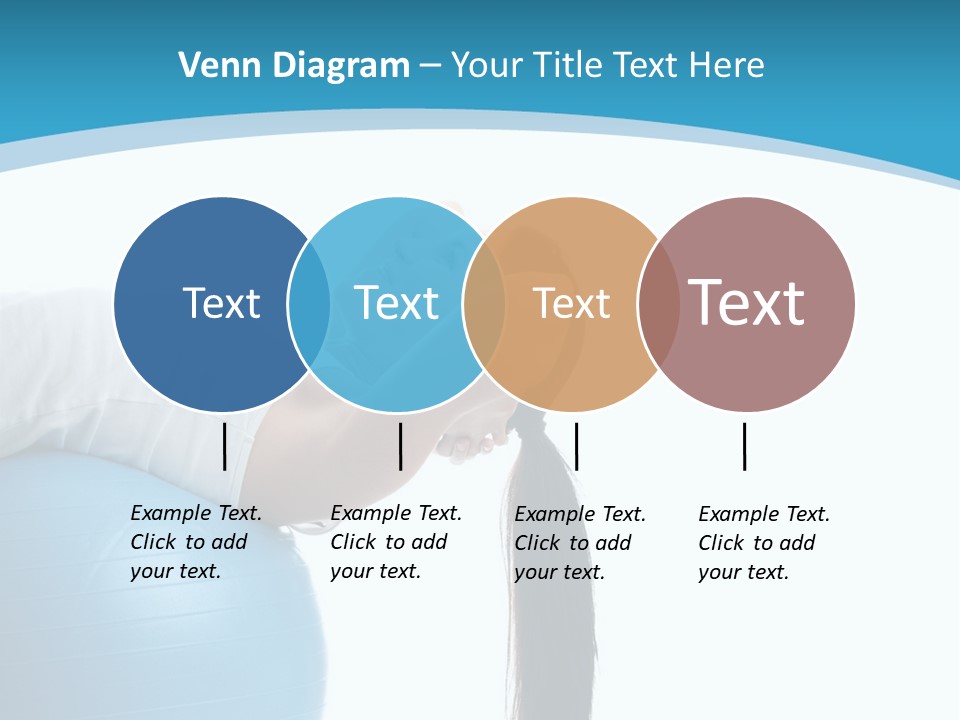 Venn Diagram – Your Title Text Here

Text

Text

Text

Text

Example Text. Click to add your text.

Example Text. Click to add your text.

Example Text. Click to add your text.

Example Text. Click to add your text.